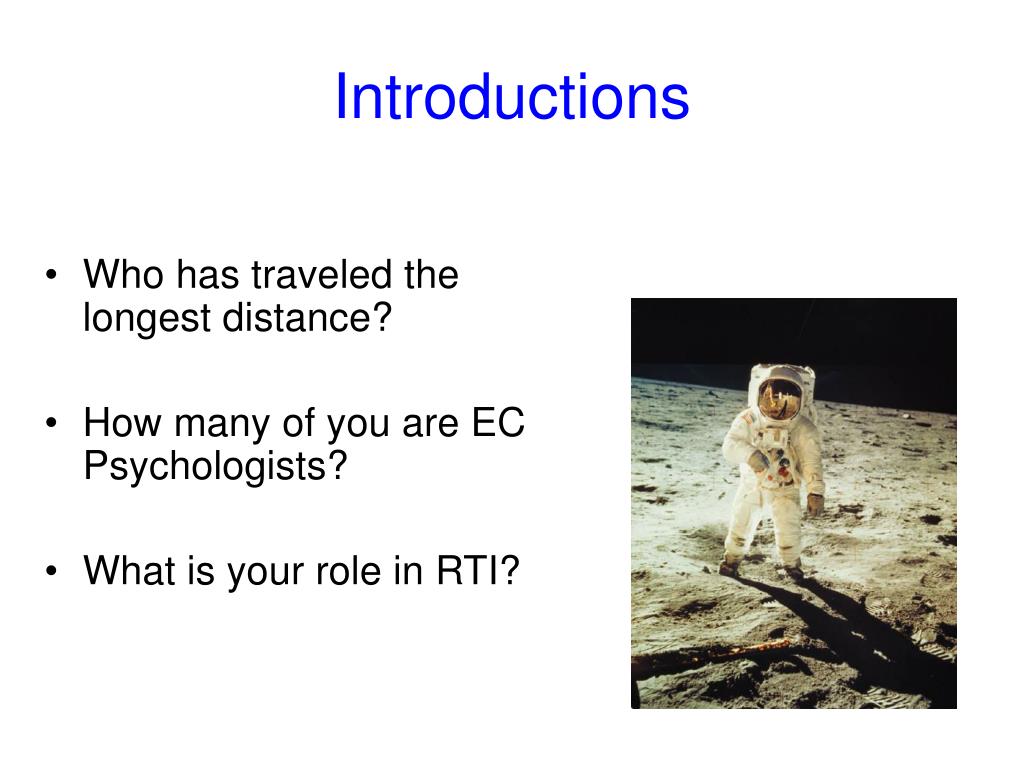 Introductions

• Who has traveled the longest distance?

• How many of you are EC Psychologists?

• What is your role in RTI?